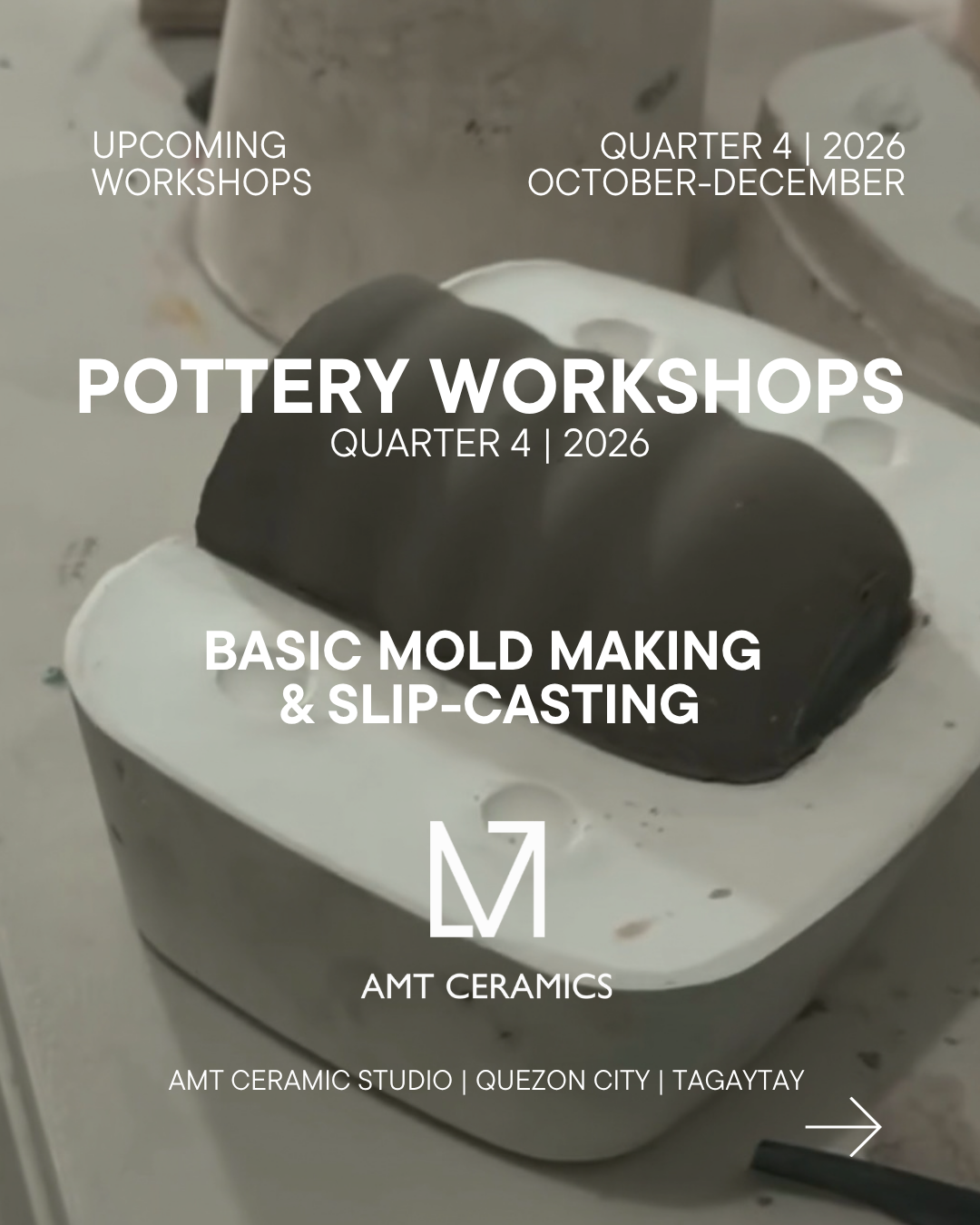 UPCOMING
WORKSHOPS

QUARTER 4 | 2026
OCTOBER-DECEMBER

POTTERY WORKSHOPS
QUARTER 4 | 2026

BASIC MOLD MAKING
& SLIP-CASTING

AMT CERAMICS

AMT CERAMIC STUDIO | QUEZON CITY | TAGAYTAY

→